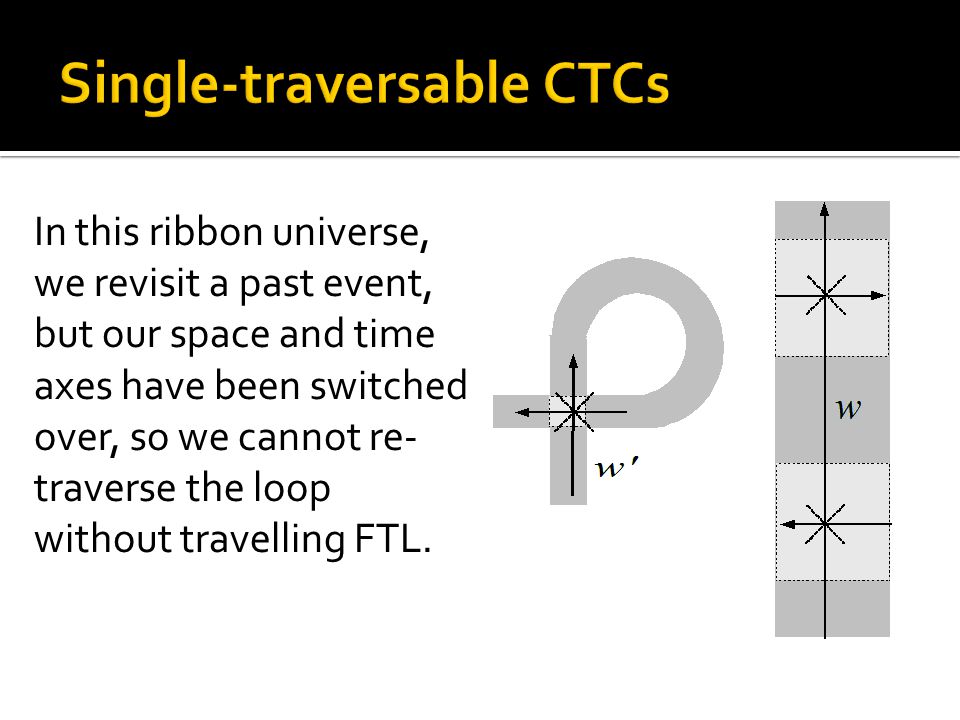 Single-traversable CTCs

In this ribbon universe, we revisit a past event, but our space and time axes have been switched over, so we cannot re-traverse the loop without travelling FTL.

$w'$

$w$